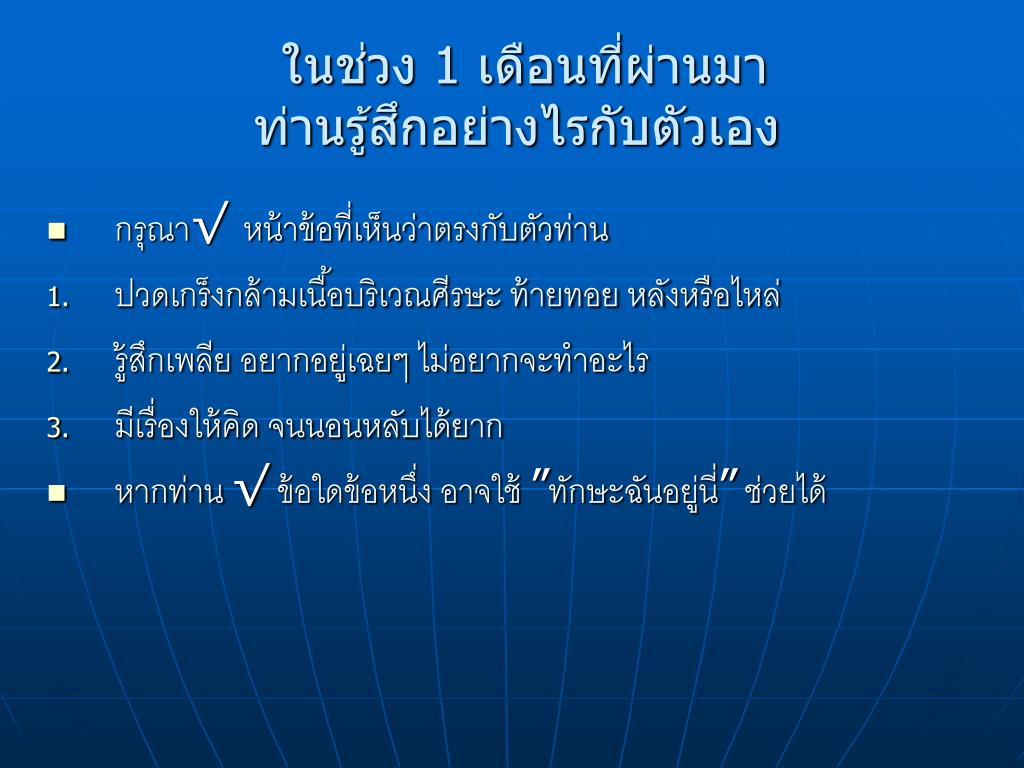 ในช่วง 1 เดือนที่ผ่านมา
ท่านรู้สึกอย่างไรกับตัวเอง

■ กรุณา√ หน้าข้อที่เห็นว่าตรงกับตัวท่าน

1. ปวดเกร็งกล้ามเนื้อบริเวณศีรษะ ท้ายทอย หลังหรือไหล่

2. รู้สึกเพลีย อยากอยู่เฉยๆ ไม่อยากจะทำอะไร

3. มีเรื่องให้คิด จนนอนหลับได้ยาก

■ หากท่าน √ ข้อใดข้อหนึ่ง อาจใช้ ”ทักษะฉันอยู่นี่” ช่วยได้